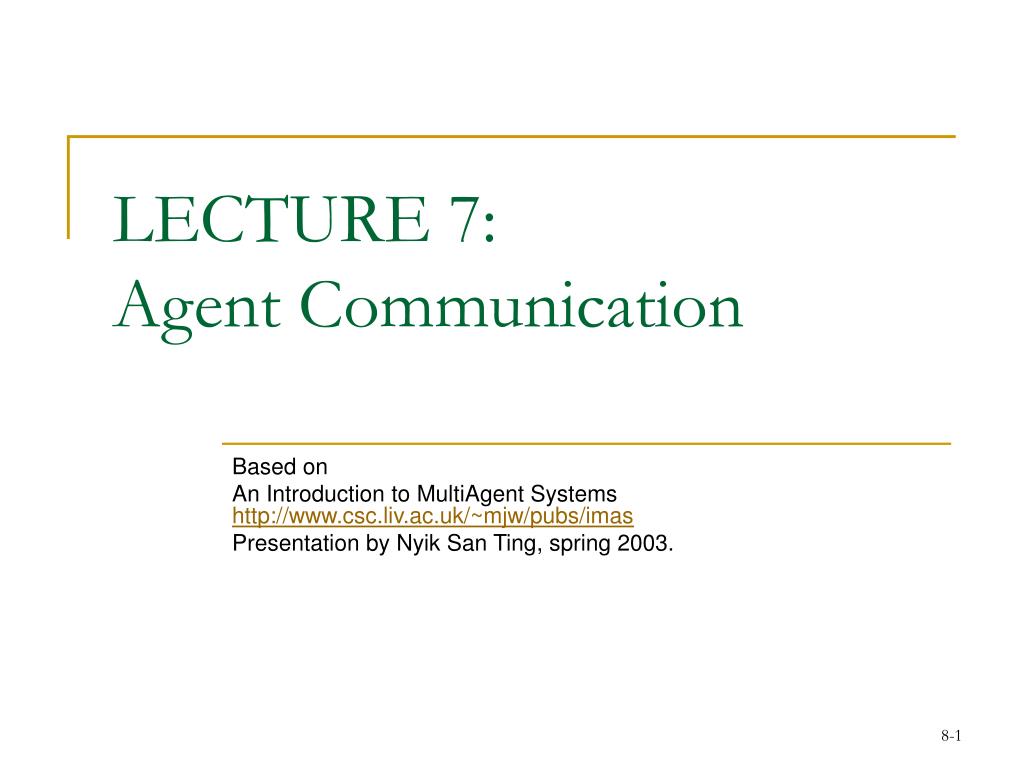 LECTURE 7:
Agent Communication

Based on
An Introduction to MultiAgent Systems
http://www.csc.liv.ac.uk/~mjw/pubs/imas
Presentation by Nyik San Ting, spring 2003.

8-1